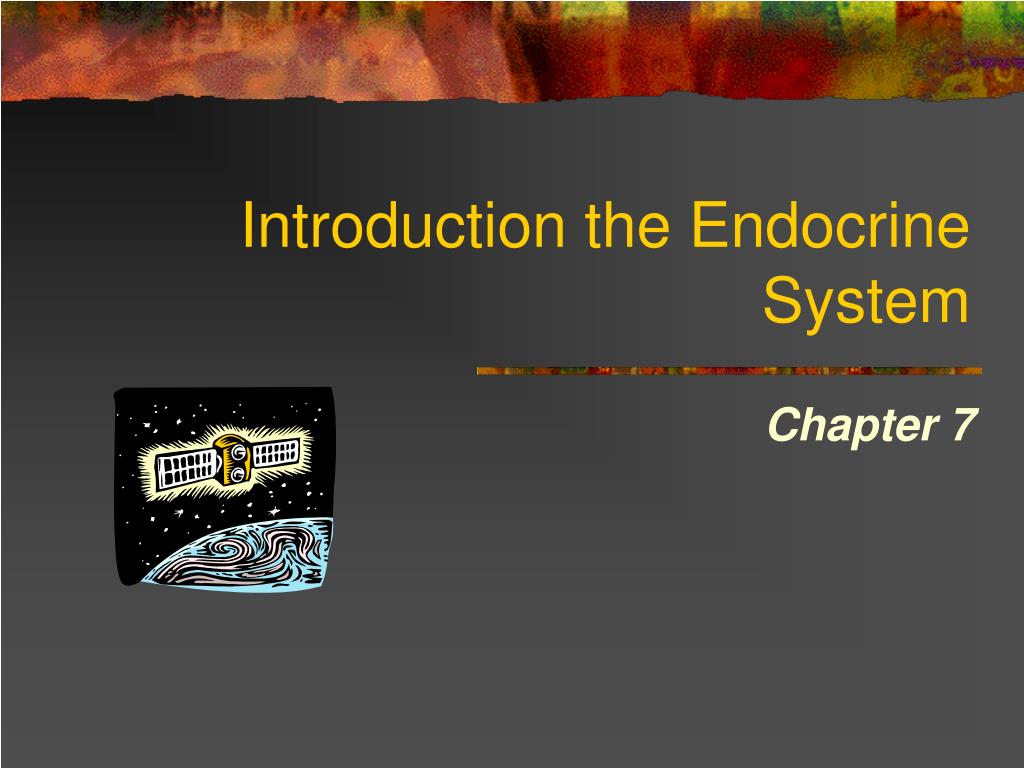 Introduction the Endocrine System

Chapter 7